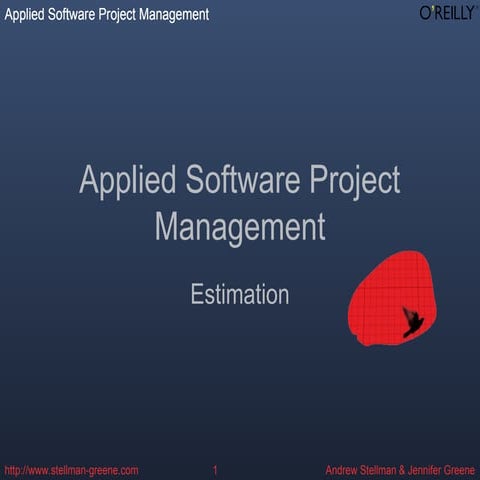 Applied Software Project Management

O'REILLY

Applied Software Project Management

Estimation

http://www.stellman-greene.com 1 Andrew Stellman & Jennifer Greene